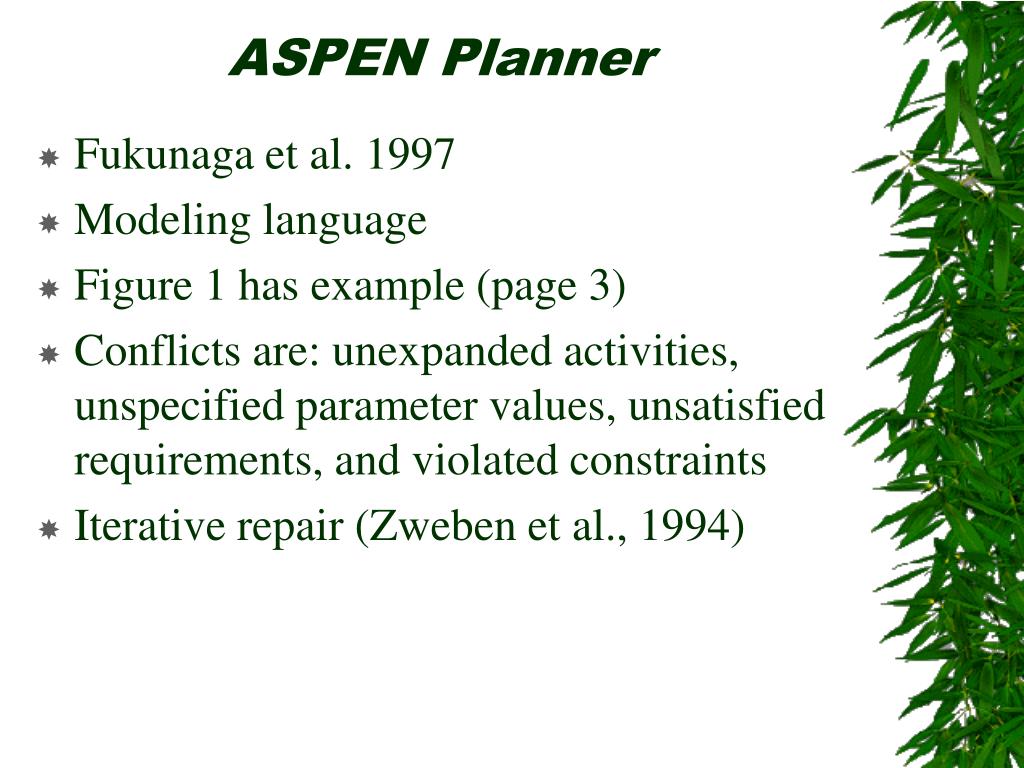 ASPEN Planner

Fukunaga et al. 1997

Modeling language

Figure 1 has example (page 3)

Conflicts are: unexpanded activities, unspecified parameter values, unsatisfied requirements, and violated constraints

Iterative repair (Zweben et al., 1994)